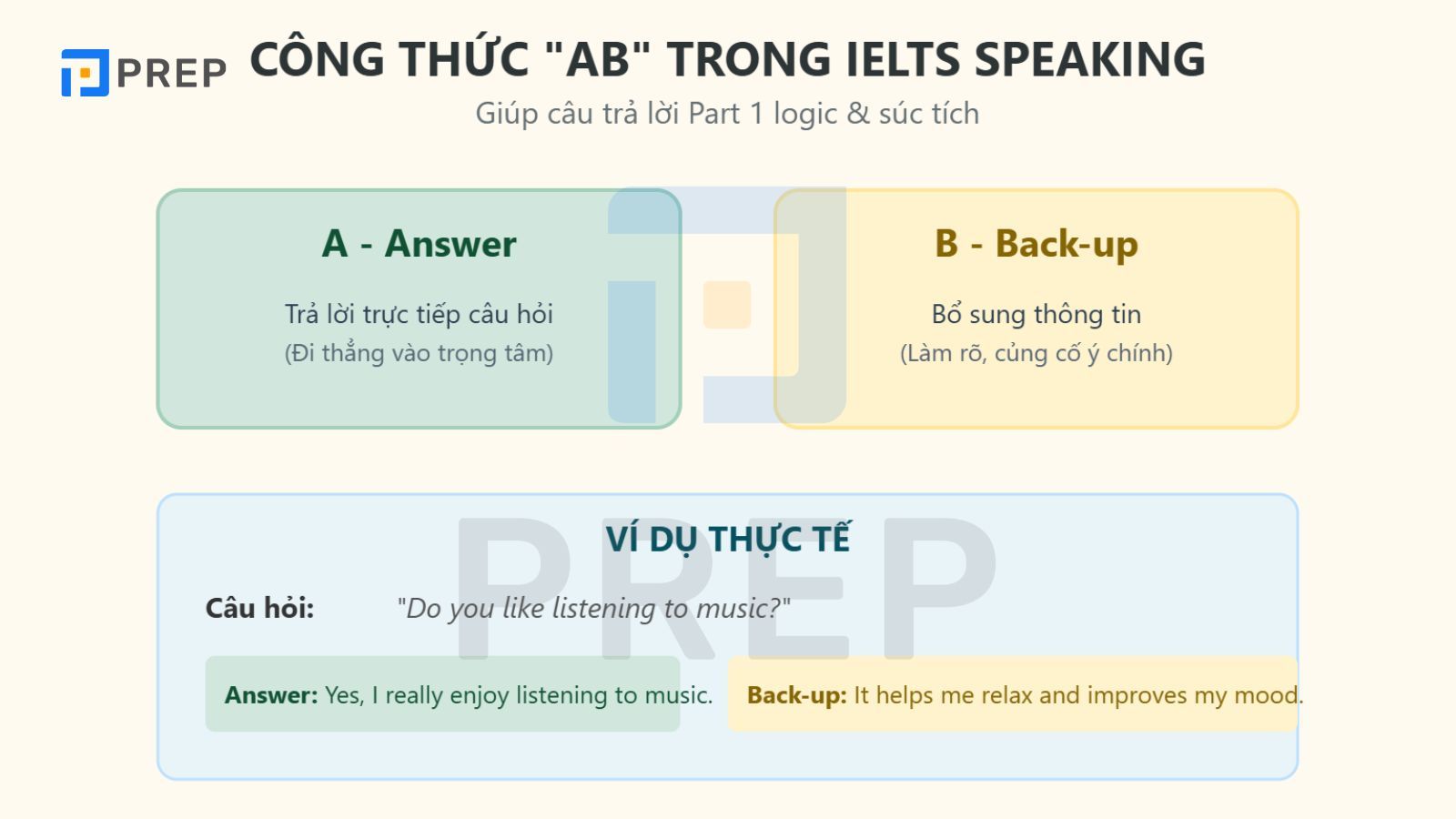 PREP

CÔNG THỨC "AB" TRONG IELTS SPEAKING

Giúp câu trả lời Part 1 logic & súc tích

A - Answer

Trả lời trực tiếp câu hỏi
(Đi thẳng vào trọng tâm)

B - Back-up

Bổ sung thông tin
(Làm rõ, củng cố ý chính)

VÍ DỤ THỰC TẾ

PREP

Câu hỏi: "Do you like listening to music?"

Answer: Yes, I really enjoy listening to music.

Back-up: It helps me relax and improves my mood.